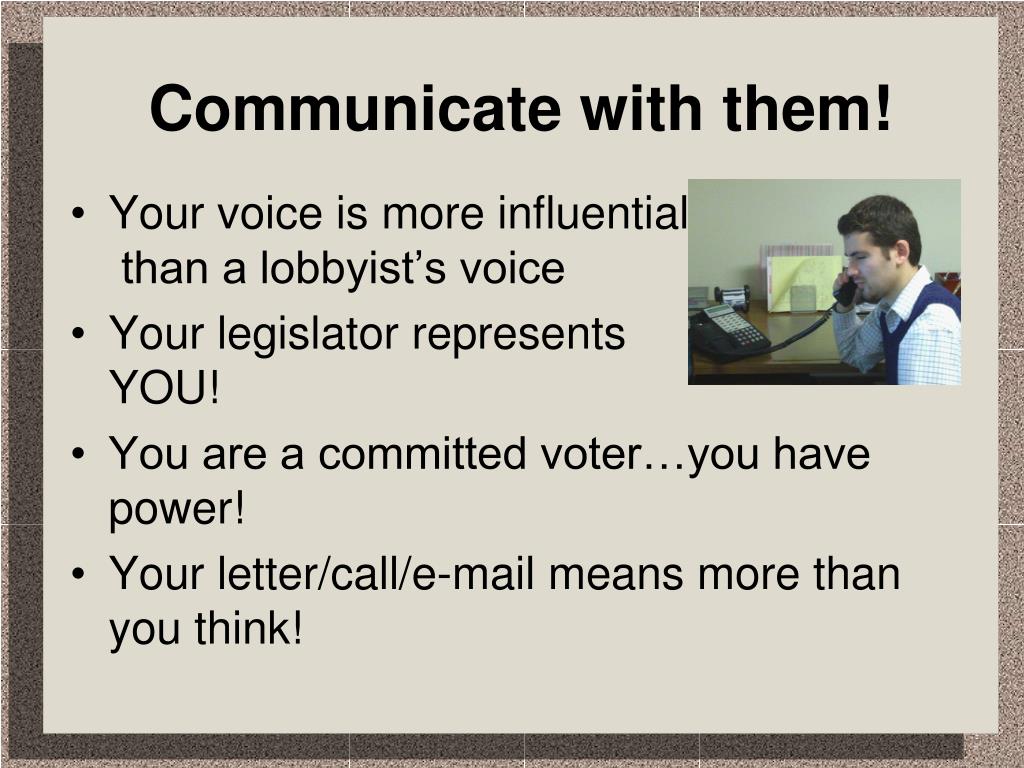 Communicate with them!

• Your voice is more influential than a lobbyist's voice
• Your legislator represents YOU!
• You are a committed voter…you have power!
• Your letter/call/e-mail means more than you think!